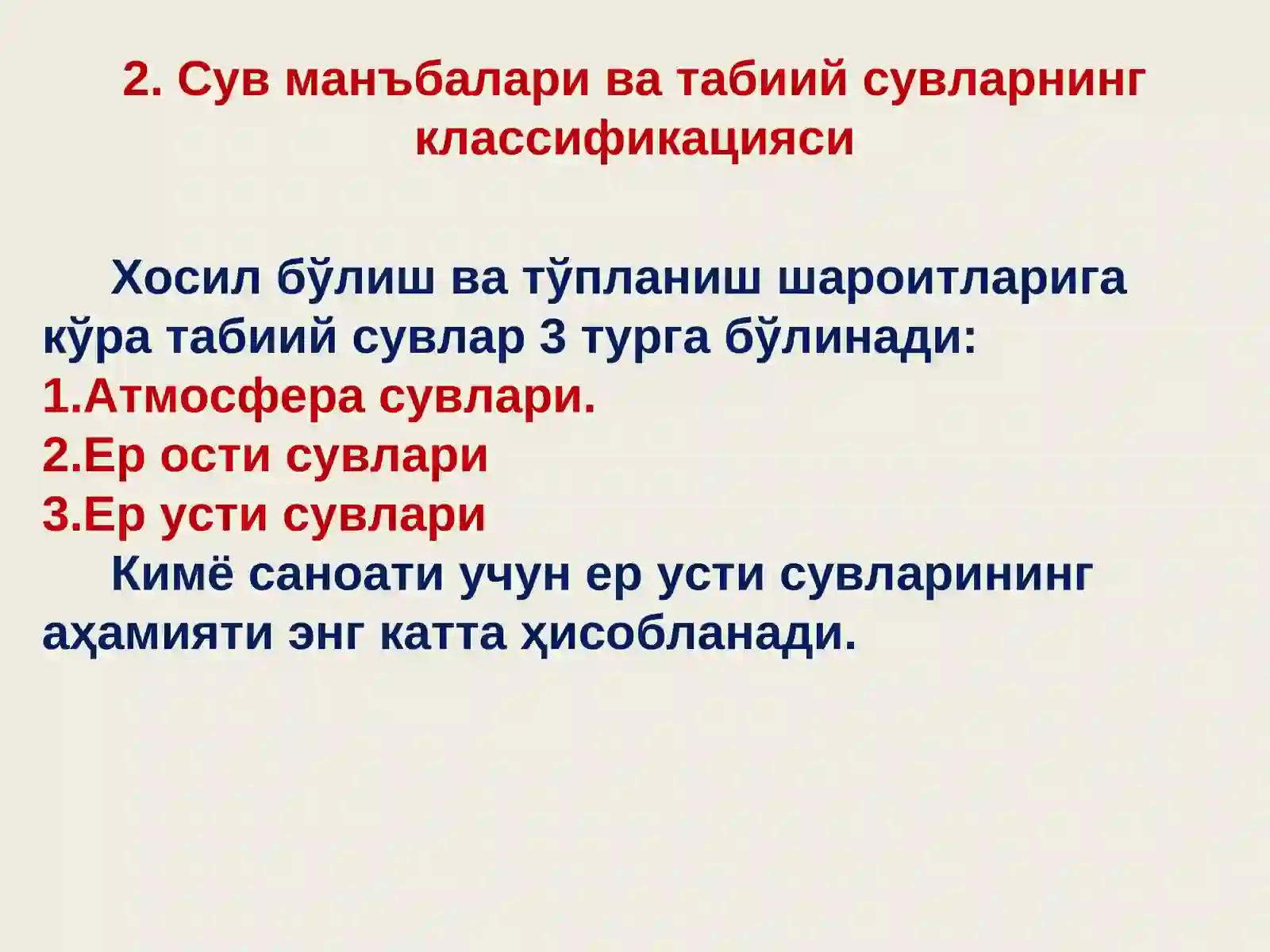 2. Сув манъбалари ва табиий сувларнинг классификацияси

Хосил бўлиш ва тўпланиш шароитларига кўра табиий сувлар 3 турга бўлинади:
1.Атмосфера сувлари.
2.Ер ости сувлари
3.Ер усти сувлари
Кимё саноати учун ер усти сувларининг аҳамияти энг катта ҳисобланади.